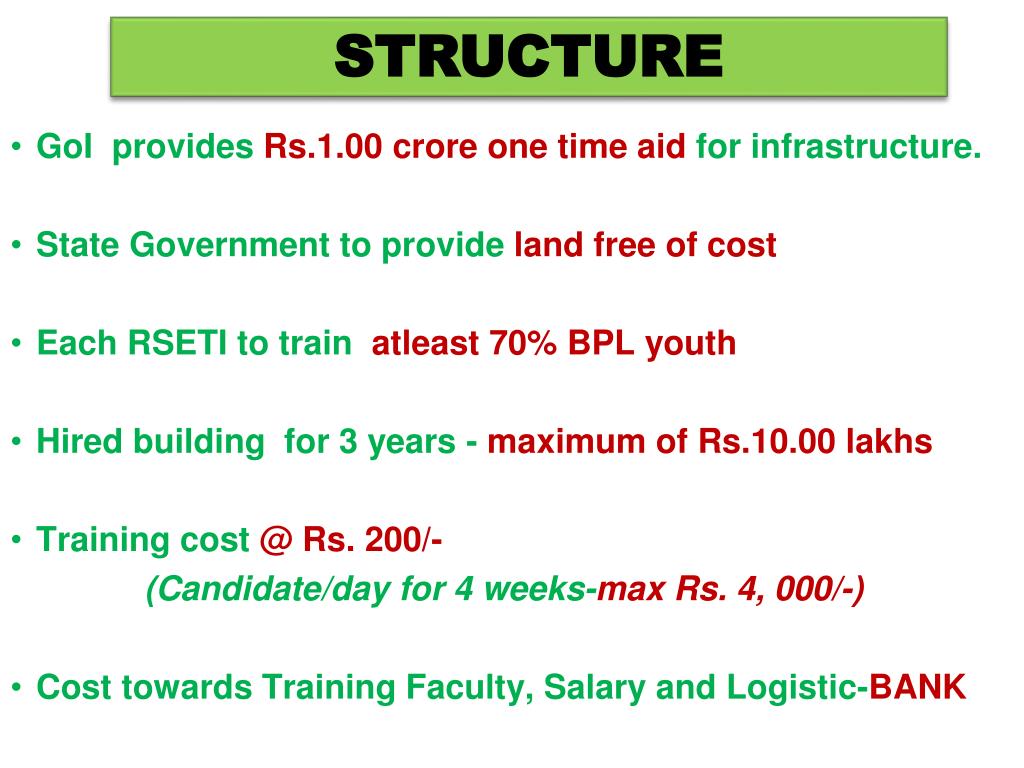 STRUCTURE

• GoI provides Rs.1.00 crore one time aid for infrastructure.

• State Government to provide land free of cost

• Each RSETI to train atleast 70% BPL youth

• Hired building for 3 years - maximum of Rs.10.00 lakhs

• Training cost @ Rs. 200/-
(Candidate/day for 4 weeks-max Rs. 4, 000/-)

• Cost towards Training Faculty, Salary and Logistic-BANK